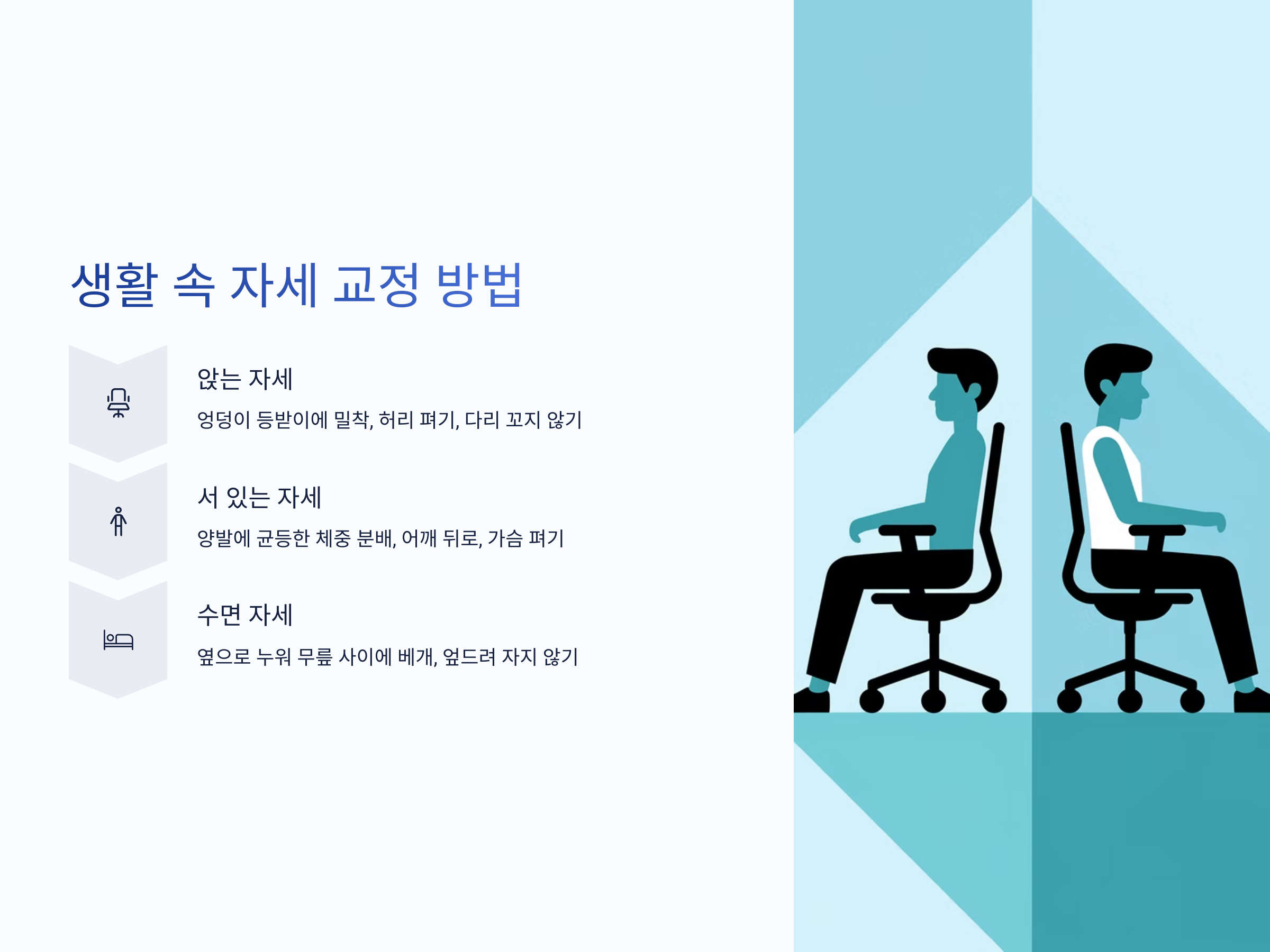 생활 속 자세 교정 방법

앉는 자세

엉덩이 등받이에 밀착, 허리 펴기, 다리 꼬지 않기

서 있는 자세

양발에 균등한 체중 분배, 어깨 뒤로, 가슴 펴기

수면 자세

옆으로 누워 무릎 사이에 베개, 엎드려 자지 않기